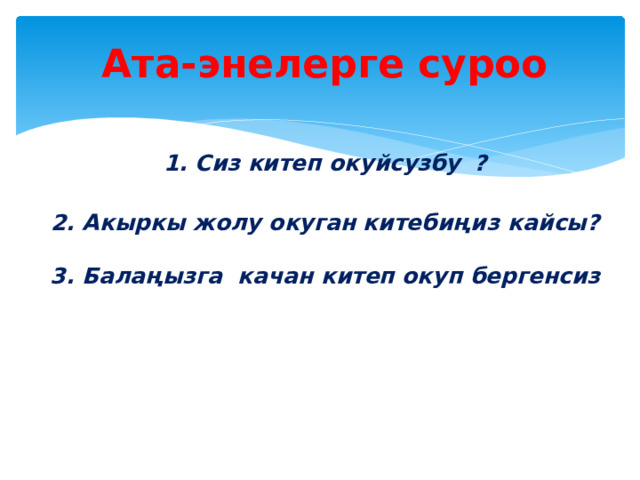 Ата-энелерге суроо

1. Сиз китеп окуйсузбу ?

2. Акыркы жолу окуган китебиңиз кайсы?

3. Балаңызга качан китеп окуп бергенсиз